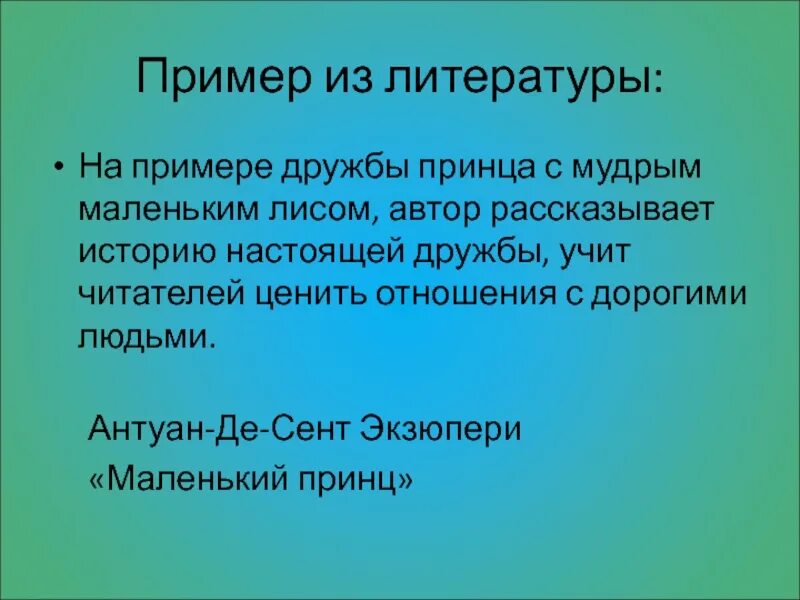 Пример из литературы:

• На примере дружбы принца с мудрым маленьким лисом, автор рассказывает историю настоящей дружбы, учит читателей ценить отношения с дорогими людьми.

Антуан-Де-Сент Экзюпери
«Маленький принц»